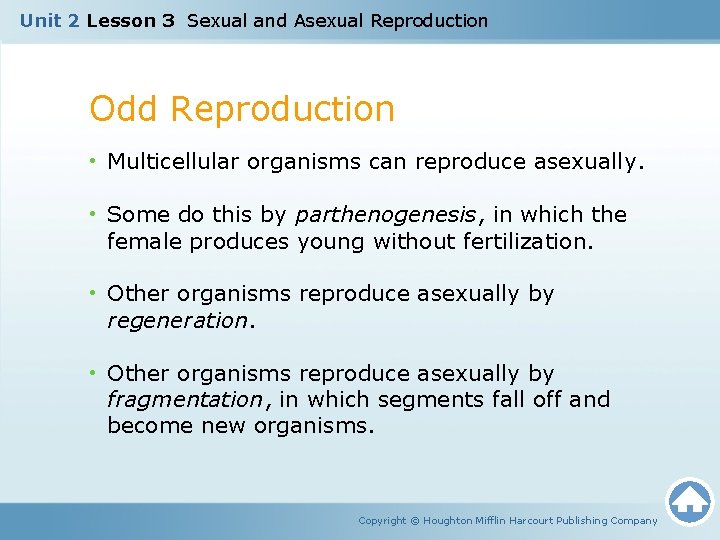 Unit 2 Lesson 3 Sexual and Asexual Reproduction

Odd Reproduction

• Multicellular organisms can reproduce asexually.

• Some do this by parthenogenesis, in which the female produces young without fertilization.

• Other organisms reproduce asexually by regeneration.

• Other organisms reproduce asexually by fragmentation, in which segments fall off and become new organisms.

Copyright © Houghton Mifflin Harcourt Publishing Company